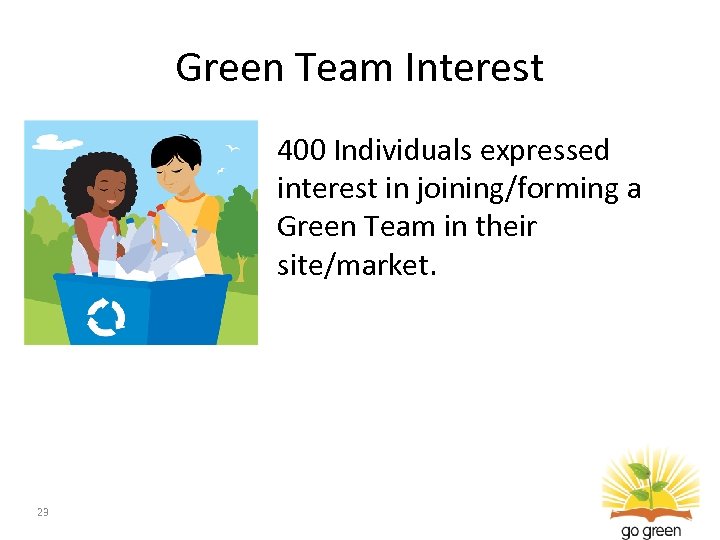 Green Team Interest

400 Individuals expressed interest in joining/forming a Green Team in their site/market.

23

go green